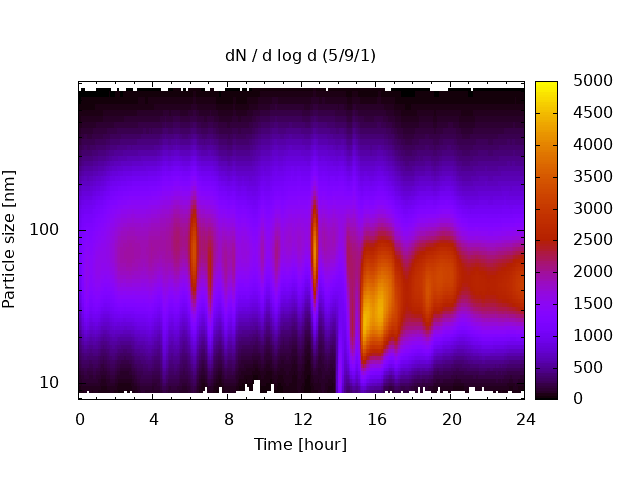 dN / d log d (5/9/1)

Particle size [nm]

100

10

0 4 8 12 16 20 24

Time [hour]

5000
4500
4000
3500
3000
2500
2000
1500
1000
500
0